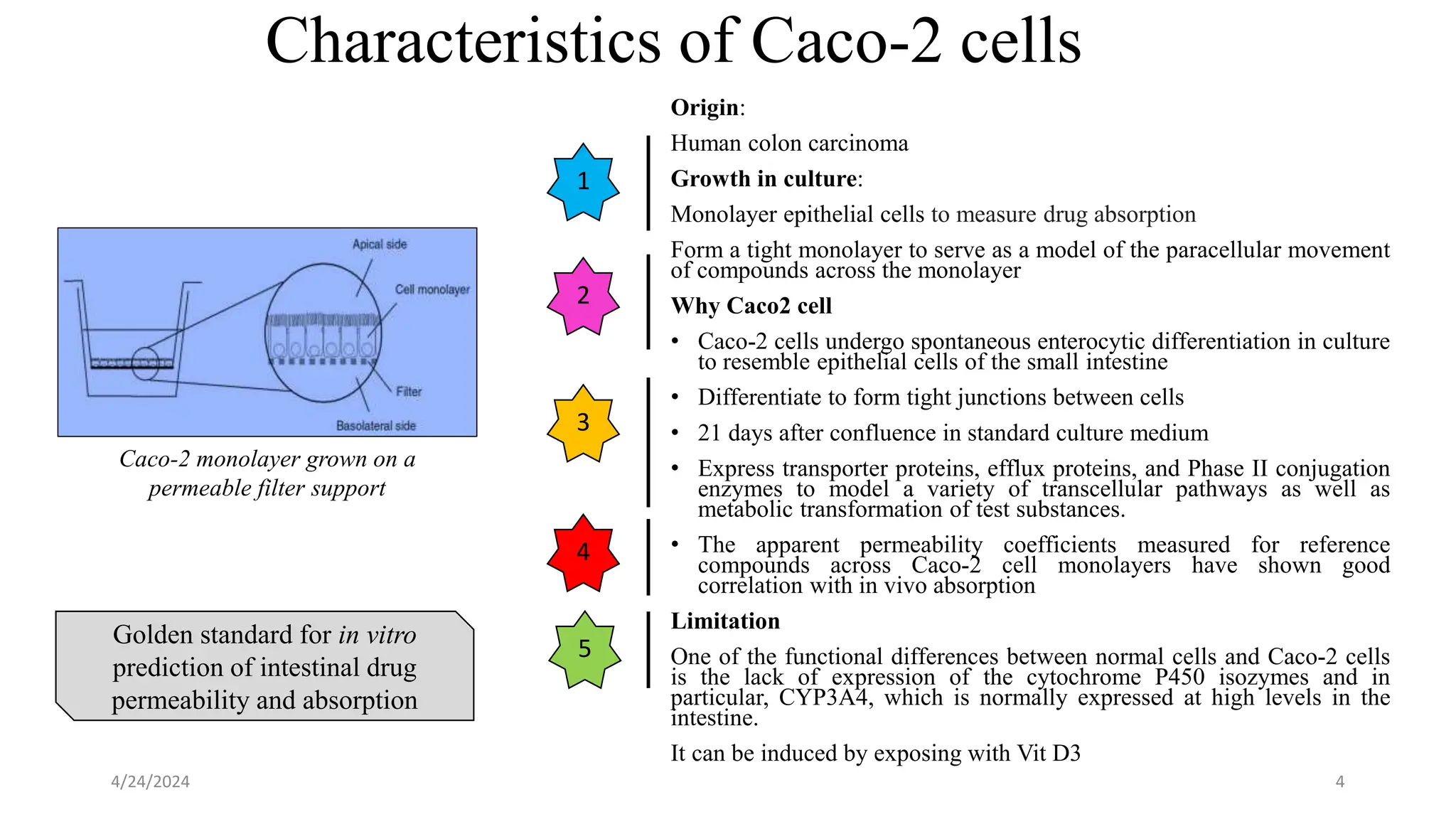 Characteristics of Caco-2 cells

Apical side
Cell monolayer
Filter
Basolateral side

Caco-2 monolayer grown on a permeable filter support

Golden standard for in vitro prediction of intestinal drug permeability and absorption

1
2
3
4
5

Origin:

Human colon carcinoma

Growth in culture:

Monolayer epithelial cells to measure drug absorption

Form a tight monolayer to serve as a model of the paracellular movement of compounds across the monolayer

Why Caco2 cell

• Caco-2 cells undergo spontaneous enterocytic differentiation in culture to resemble epithelial cells of the small intestine

• Differentiate to form tight junctions between cells

• 21 days after confluence in standard culture medium

• Express transporter proteins, efflux proteins, and Phase II conjugation enzymes to model a variety of transcellular pathways as well as metabolic transformation of test substances.

• The apparent permeability coefficients measured for reference compounds across Caco-2 cell monolayers have shown good correlation with in vivo absorption

Limitation

One of the functional differences between normal cells and Caco-2 cells is the lack of expression of the cytochrome P450 isozymes and in particular, CYP3A4, which is normally expressed at high levels in the intestine.

It can be induced by exposing with Vit D3

4/24/2024

4